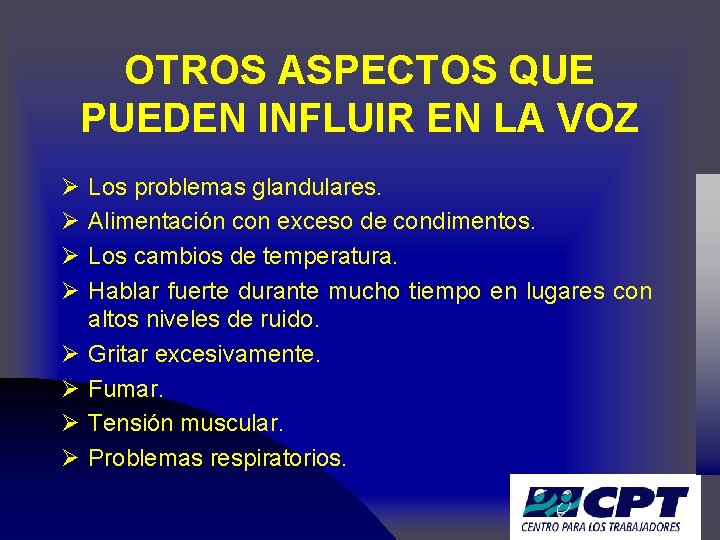 OTROS ASPECTOS QUE PUEDEN INFLUIR EN LA VOZ

➢ Los problemas glandulares.
➢ Alimentación con exceso de condimentos.
➢ Los cambios de temperatura.
➢ Hablar fuerte durante mucho tiempo en lugares con altos niveles de ruido.
➢ Gritar excesivamente.
➢ Fumar.
➢ Tensión muscular.
➢ Problemas respiratorios.

CPT
CENTRO PARA LOS TRABAJADORES